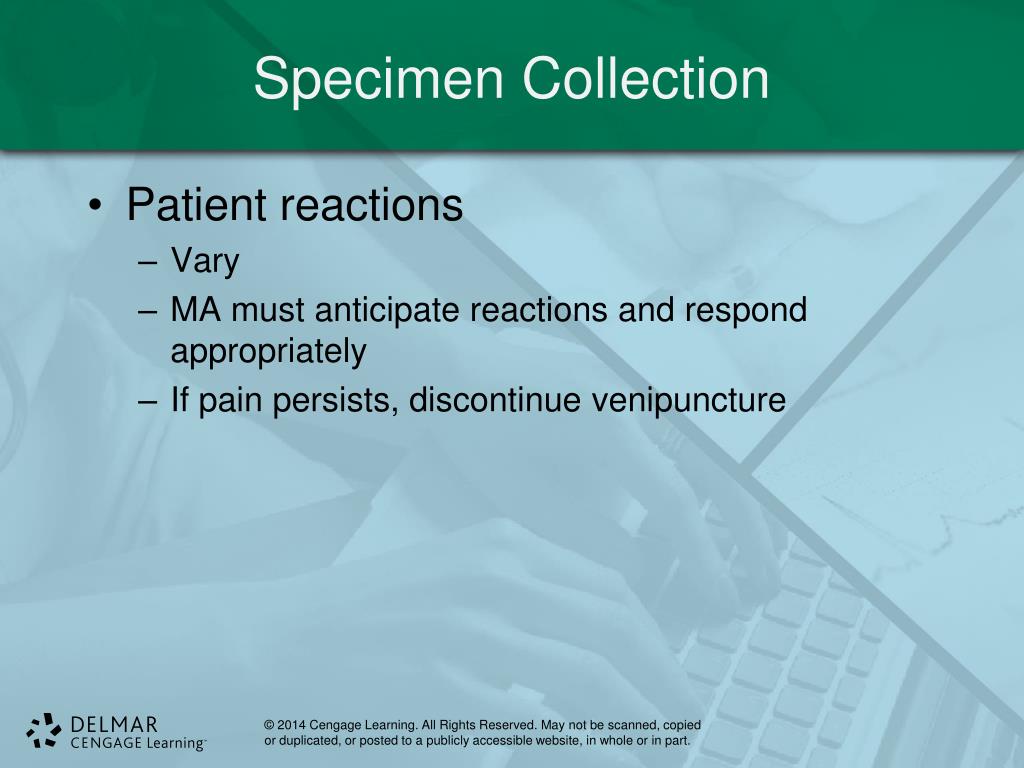 Specimen Collection

• Patient reactions
– Vary
– MA must anticipate reactions and respond appropriately
– If pain persists, discontinue venipuncture

DELMAR
CENGAGE Learning™

© 2014 Cengage Learning. All Rights Reserved. May not be scanned, copied or duplicated, or posted to a publicly accessible website, in whole or in part.